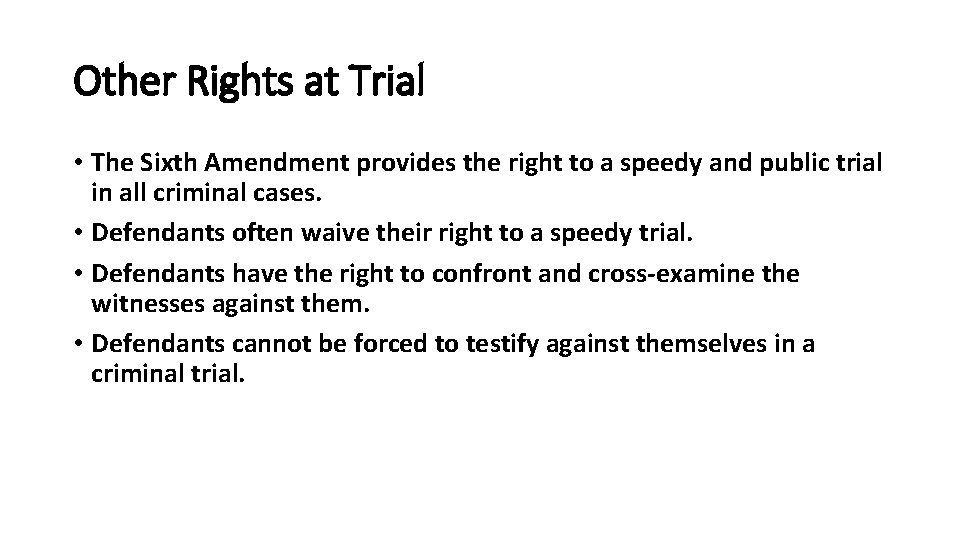 Other Rights at Trial

• The Sixth Amendment provides the right to a speedy and public trial in all criminal cases.
• Defendants often waive their right to a speedy trial.
• Defendants have the right to confront and cross-examine the witnesses against them.
• Defendants cannot be forced to testify against themselves in a criminal trial.